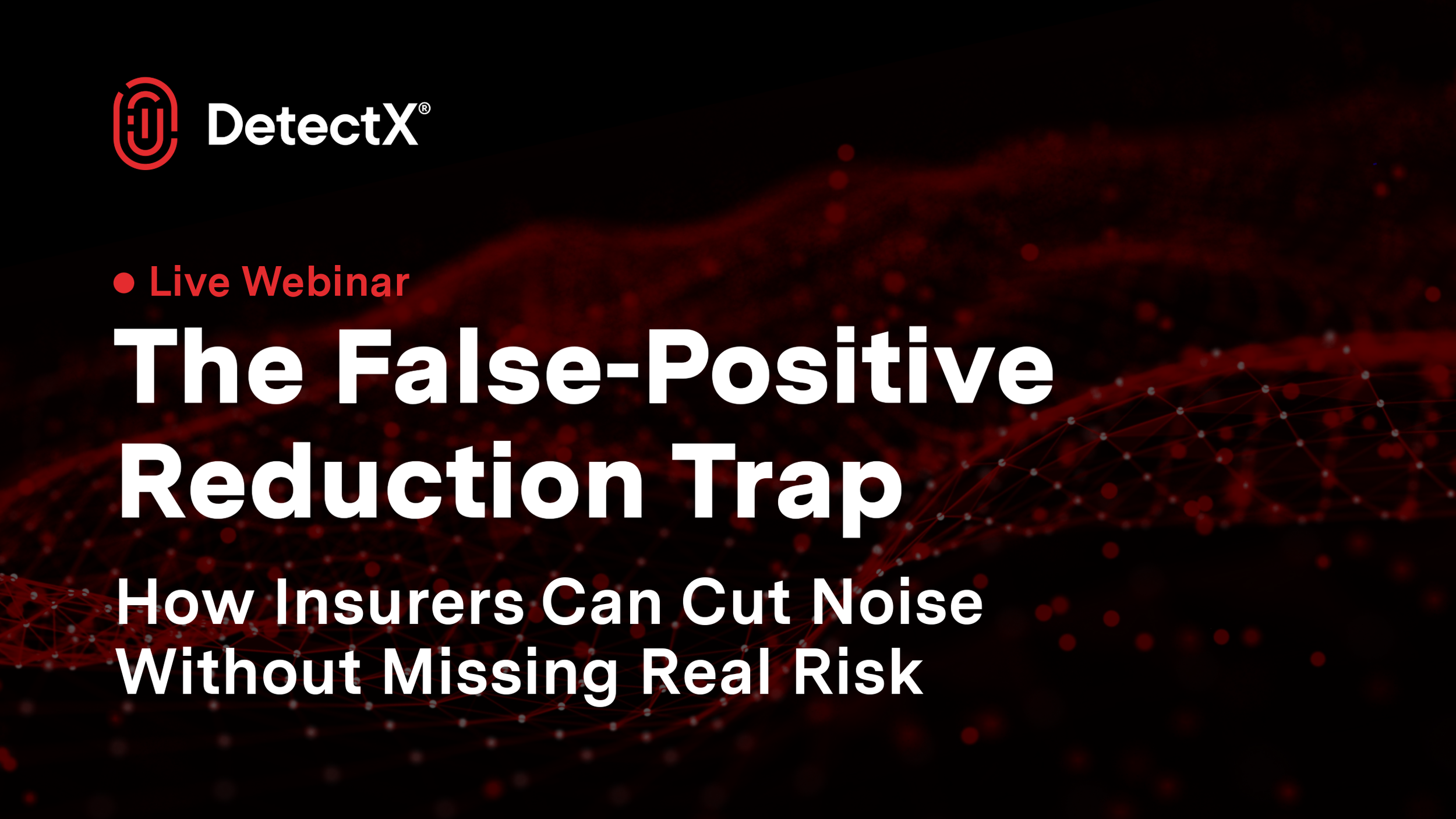 DetectX®

Live Webinar

The False-Positive Reduction Trap

How Insurers Can Cut Noise Without Missing Real Risk